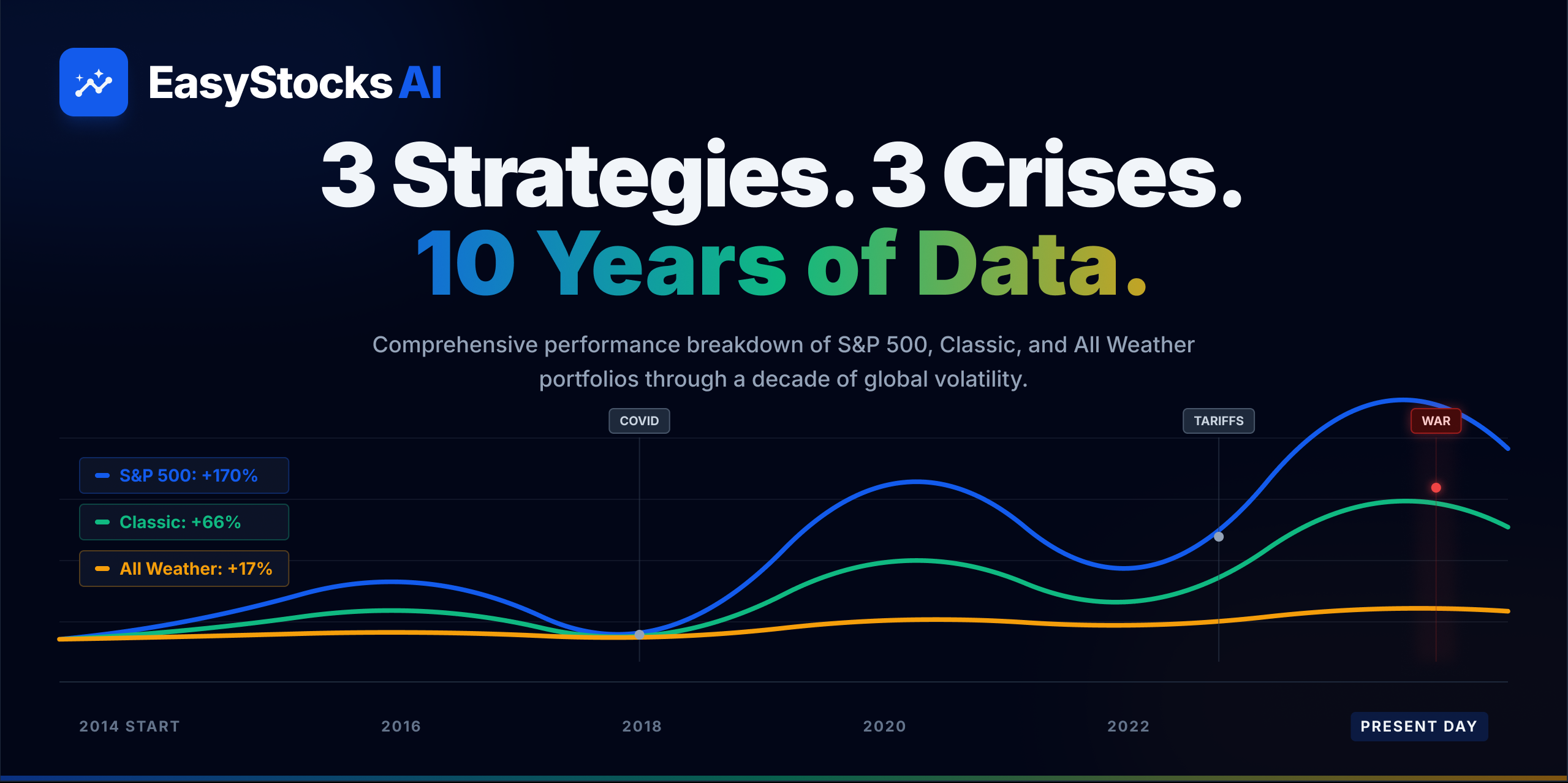 EasyStocks AI

3 Strategies. 3 Crises.
10 Years of Data.

Comprehensive performance breakdown of S&P 500, Classic, and All Weather portfolios through a decade of global volatility.

COVID
TARIFFS
WAR

S&P 500: +170%
Classic: +66%
All Weather: +17%

2014 START
2016
2018
2020
2022
PRESENT DAY